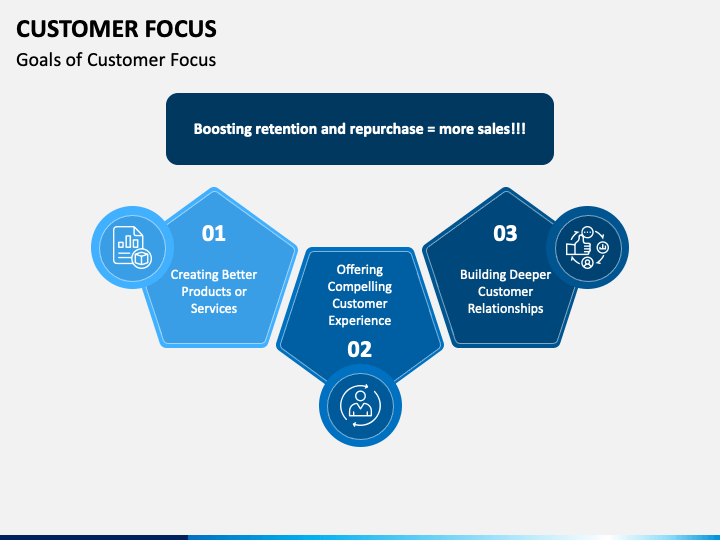 CUSTOMER FOCUS

Goals of Customer Focus

Boosting retention and repurchase = more sales!!!

01

Creating Better Products or Services

Offering Compelling Customer Experience

02

03

Building Deeper Customer Relationships